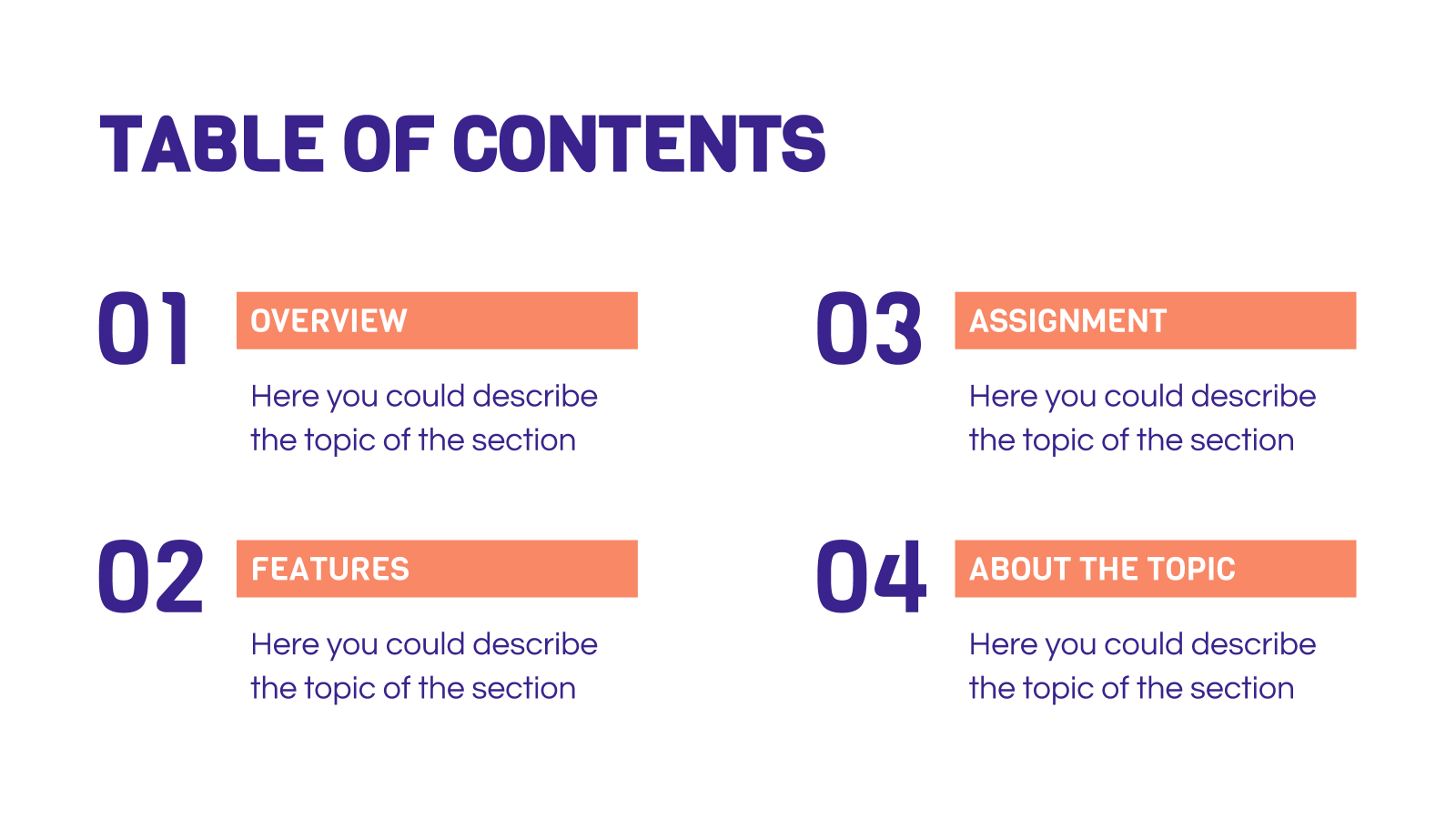 TABLE OF CONTENTS

01
OVERVIEW
Here you could describe the topic of the section

02
FEATURES
Here you could describe the topic of the section

03
ASSIGNMENT
Here you could describe the topic of the section

04
ABOUT THE TOPIC
Here you could describe the topic of the section